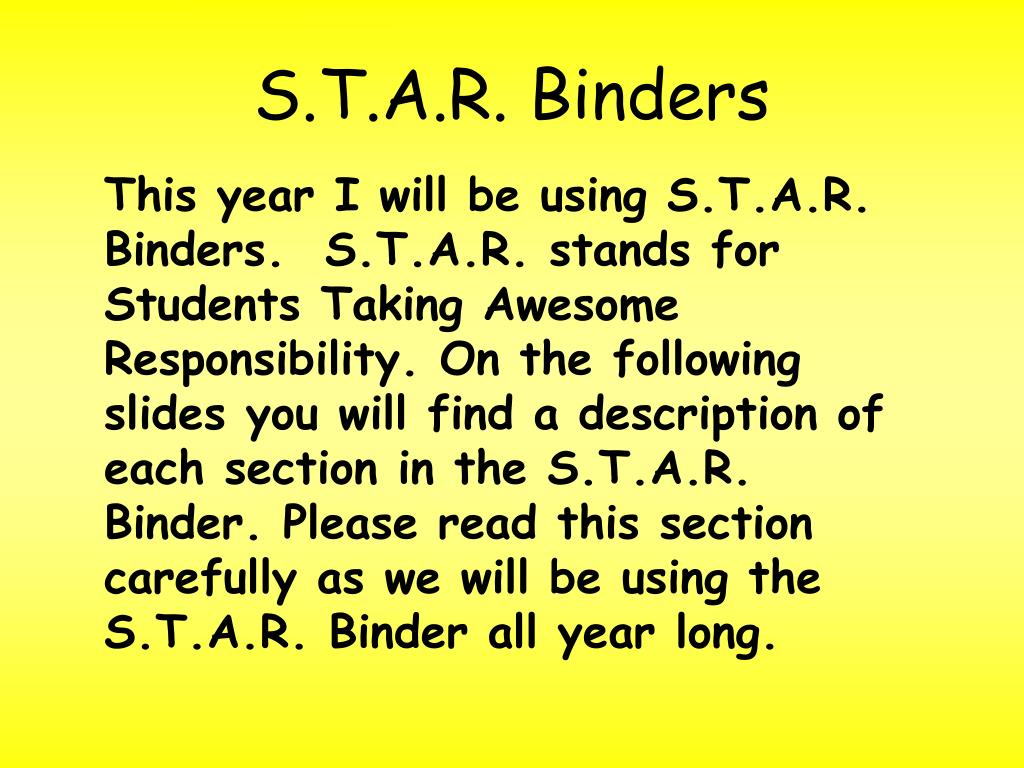 S.T.A.R. Binders

This year I will be using S.T.A.R. Binders. S.T.A.R. stands for Students Taking Awesome Responsibility. On the following slides you will find a description of each section in the S.T.A.R. Binder. Please read this section carefully as we will be using the S.T.A.R. Binder all year long.